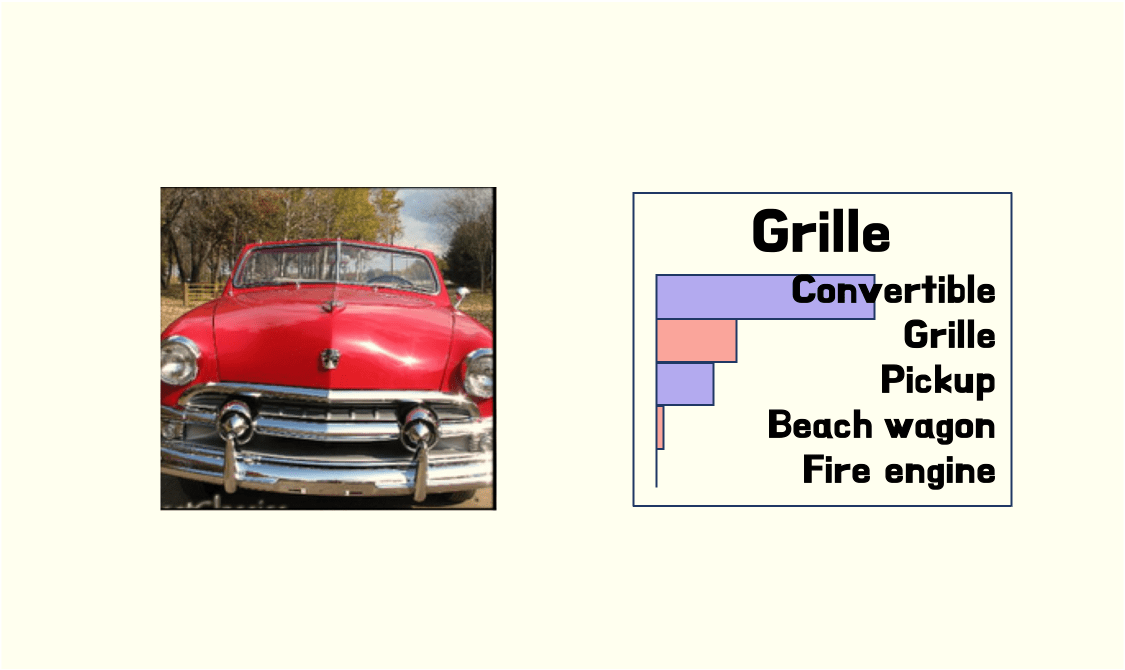 Grille

Convertible
Grille
Pickup
Beach wagon
Fire engine